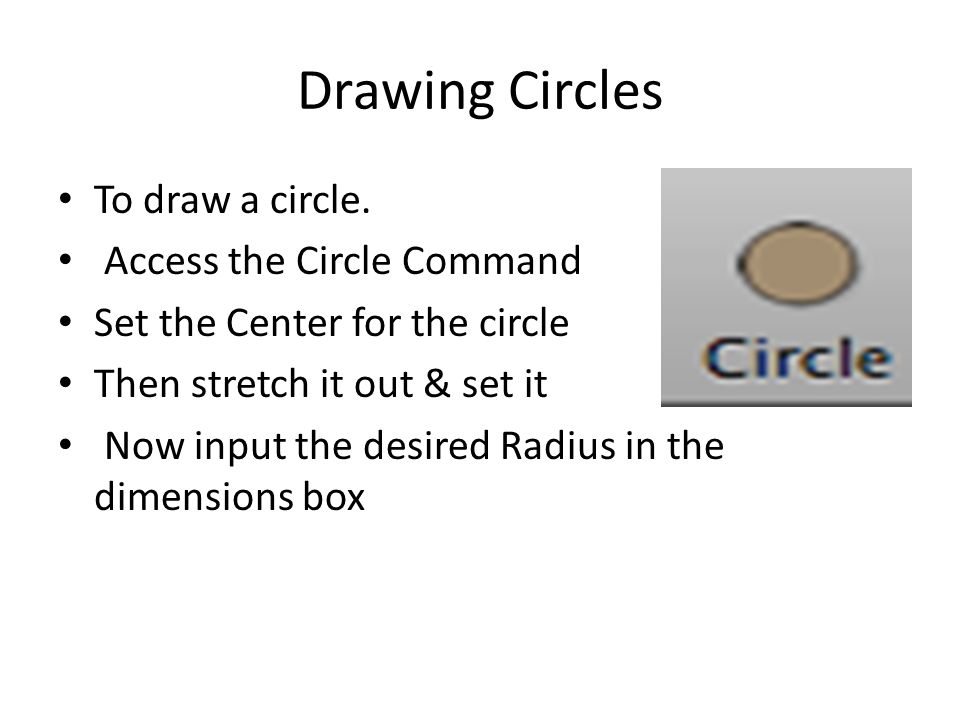 Drawing Circles

• To draw a circle.
• Access the Circle Command
• Set the Center for the circle
• Then stretch it out & set it
• Now input the desired Radius in the dimensions box

Circle